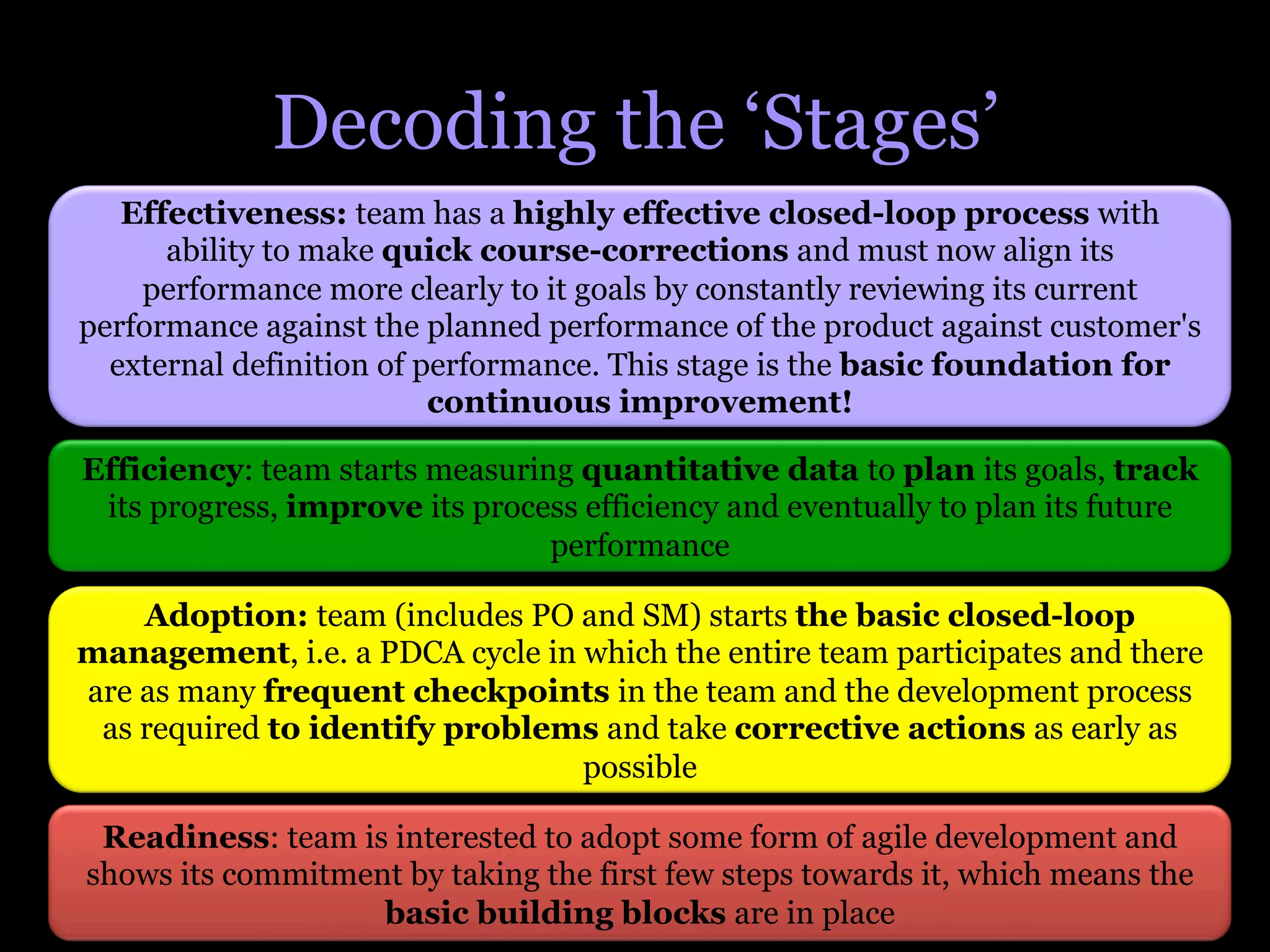 Decoding the ‘Stages’

Effectiveness: team has a highly effective closed-loop process with ability to make quick course-corrections and must now align its performance more clearly to it goals by constantly reviewing its current performance against the planned performance of the product against customer's external definition of performance. This stage is the basic foundation for continuous improvement!

Efficiency: team starts measuring quantitative data to plan its goals, track its progress, improve its process efficiency and eventually to plan its future performance

Adoption: team (includes PO and SM) starts the basic closed-loop management, i.e. a PDCA cycle in which the entire team participates and there are as many frequent checkpoints in the team and the development process as required to identify problems and take corrective actions as early as possible

Readiness: team is interested to adopt some form of agile development and shows its commitment by taking the first few steps towards it, which means the basic building blocks are in place